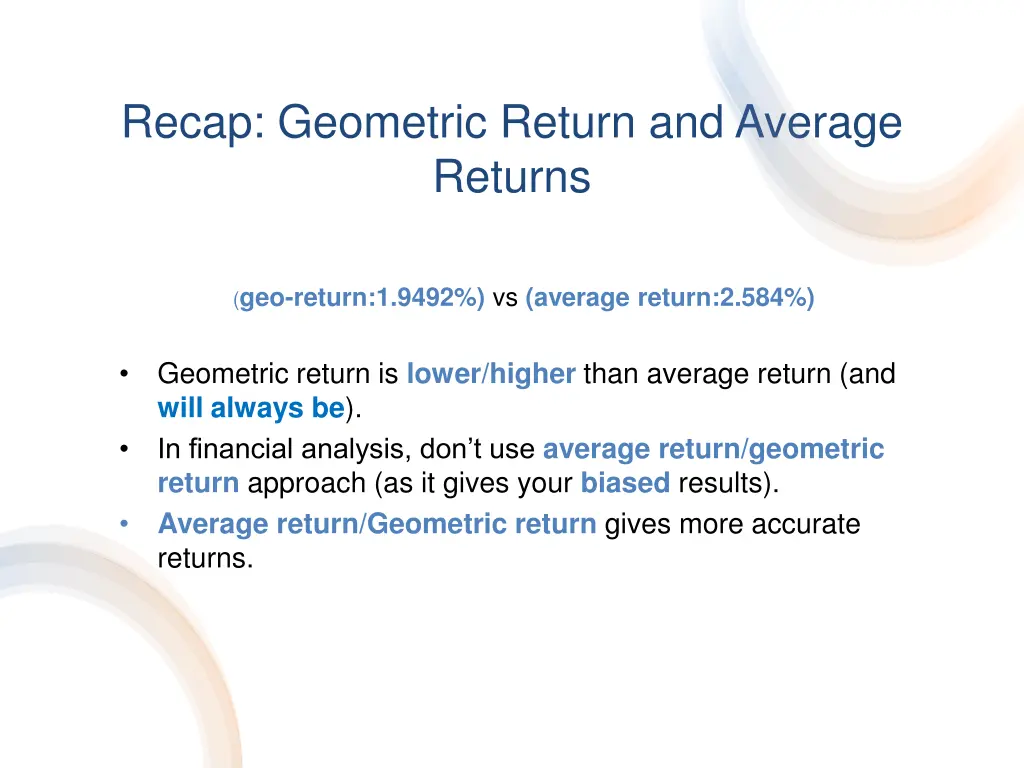 Recap: Geometric Return and Average Returns

(geo-return:1.9492%) vs (average return:2.584%)

• Geometric return is lower/higher than average return (and will always be).
• In financial analysis, don't use average return/geometric return approach (as it gives your biased results).
• Average return/Geometric return gives more accurate returns.